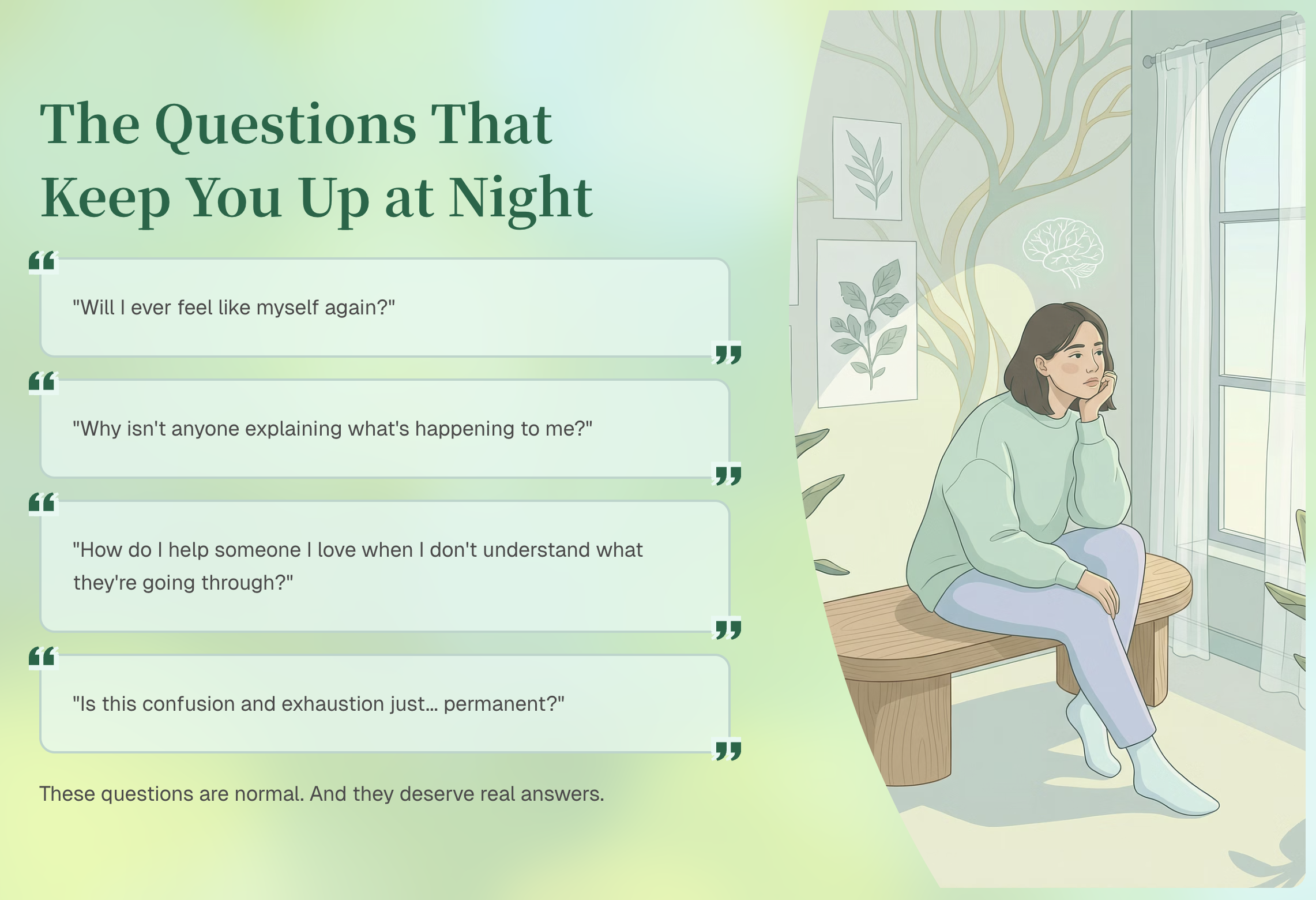 The Questions That Keep You Up at Night

"Will I ever feel like myself again?"

"Why isn't anyone explaining what's happening to me?"

"How do I help someone I love when I don't understand what they're going through?"

"Is this confusion and exhaustion just... permanent?"

These questions are normal. And they deserve real answers.